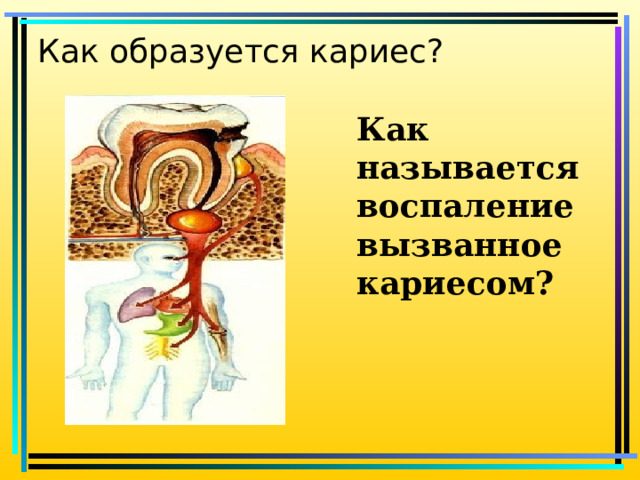 Как образуется кариес?

Как называется воспаление вызванное кариесом?